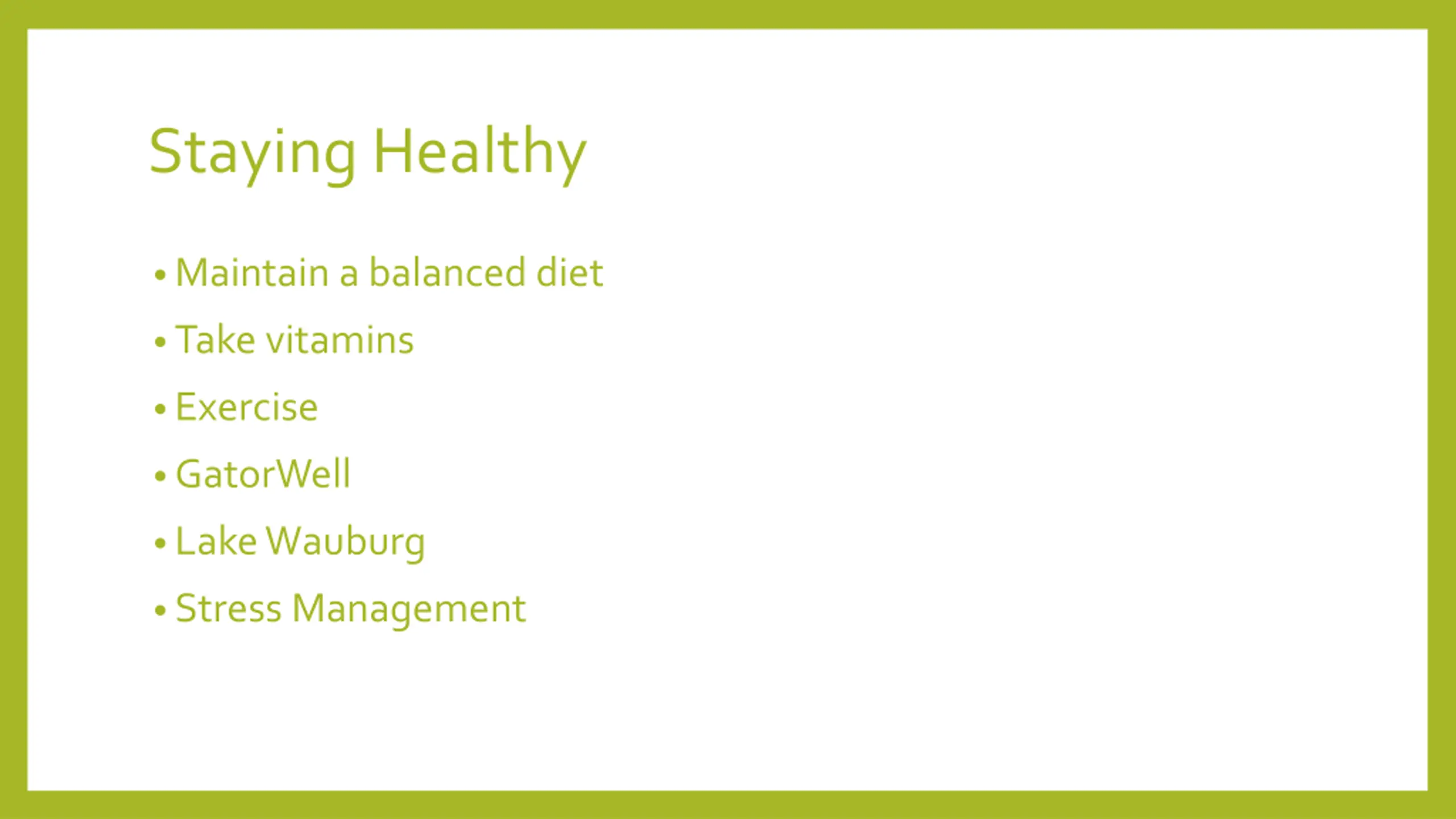 Staying Healthy

• Maintain a balanced diet
• Take vitamins
• Exercise
• GatorWell
• Lake Wauburg
• Stress Management